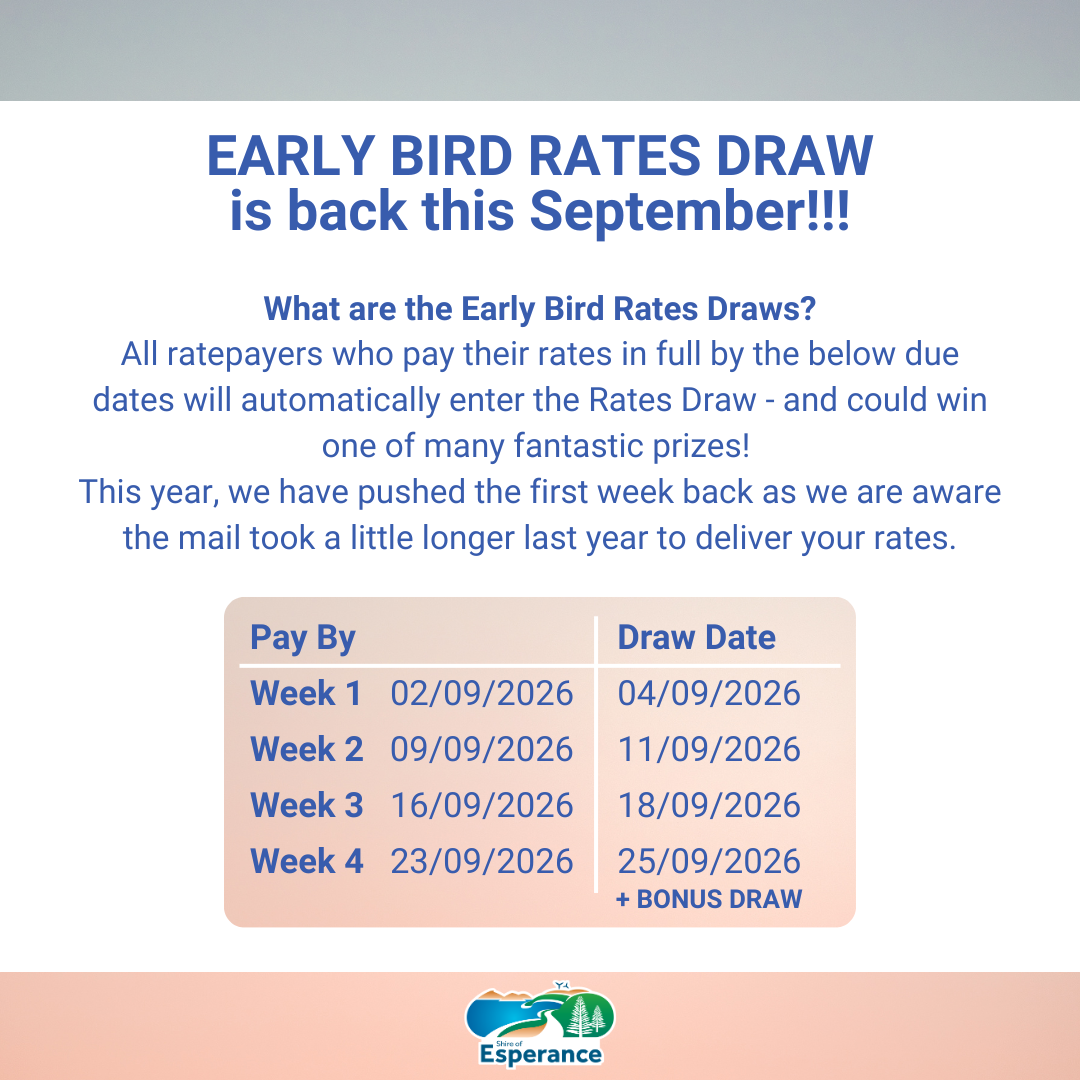 EARLY BIRD RATES DRAW
is back this September!!!

What are the Early Bird Rates Draws?
All ratepayers who pay their rates in full by the below due dates will automatically enter the Rates Draw - and could win one of many fantastic prizes!
This year, we have pushed the first week back as we are aware the mail took a little longer last year to deliver your rates.

| Pay By | | Draw Date |
|---|---|---|
| Week 1 | 02/09/2026 | 04/09/2026 |
| Week 2 | 09/09/2026 | 11/09/2026 |
| Week 3 | 16/09/2026 | 18/09/2026 |
| Week 4 | 23/09/2026 | 25/09/2026 + BONUS DRAW |

Shire of Esperance